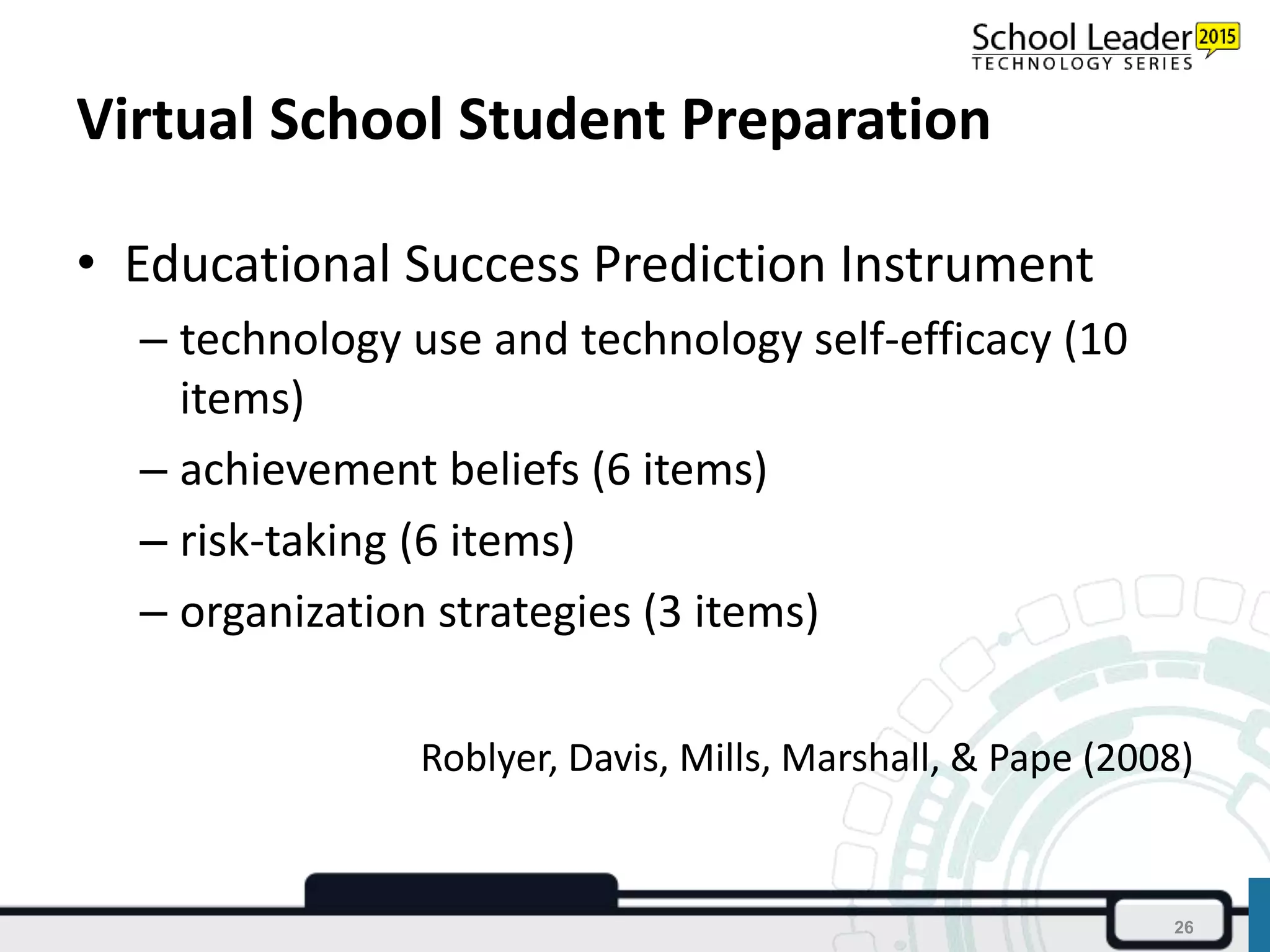 School Leader 2015
TECHNOLOGY SERIES

Virtual School Student Preparation

• Educational Success Prediction Instrument
– technology use and technology self-efficacy (10 items)
– achievement beliefs (6 items)
– risk-taking (6 items)
– organization strategies (3 items)

Roblyer, Davis, Mills, Marshall, & Pape (2008)

26